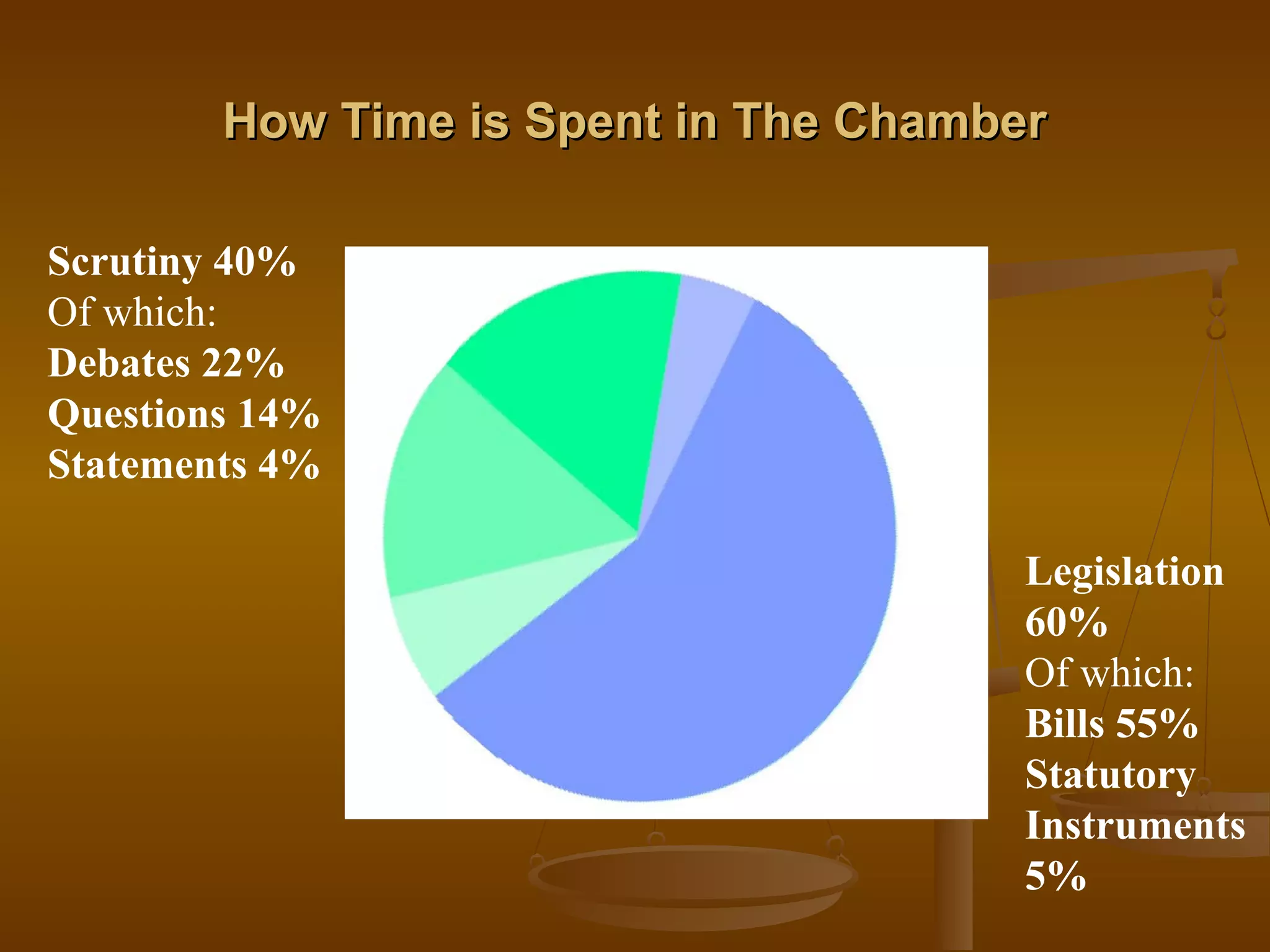 How Time is Spent in The Chamber

Scrutiny 40%
Of which:
Debates 22%
Questions 14%
Statements 4%

Legislation 60%
Of which:
Bills 55%
Statutory Instruments 5%